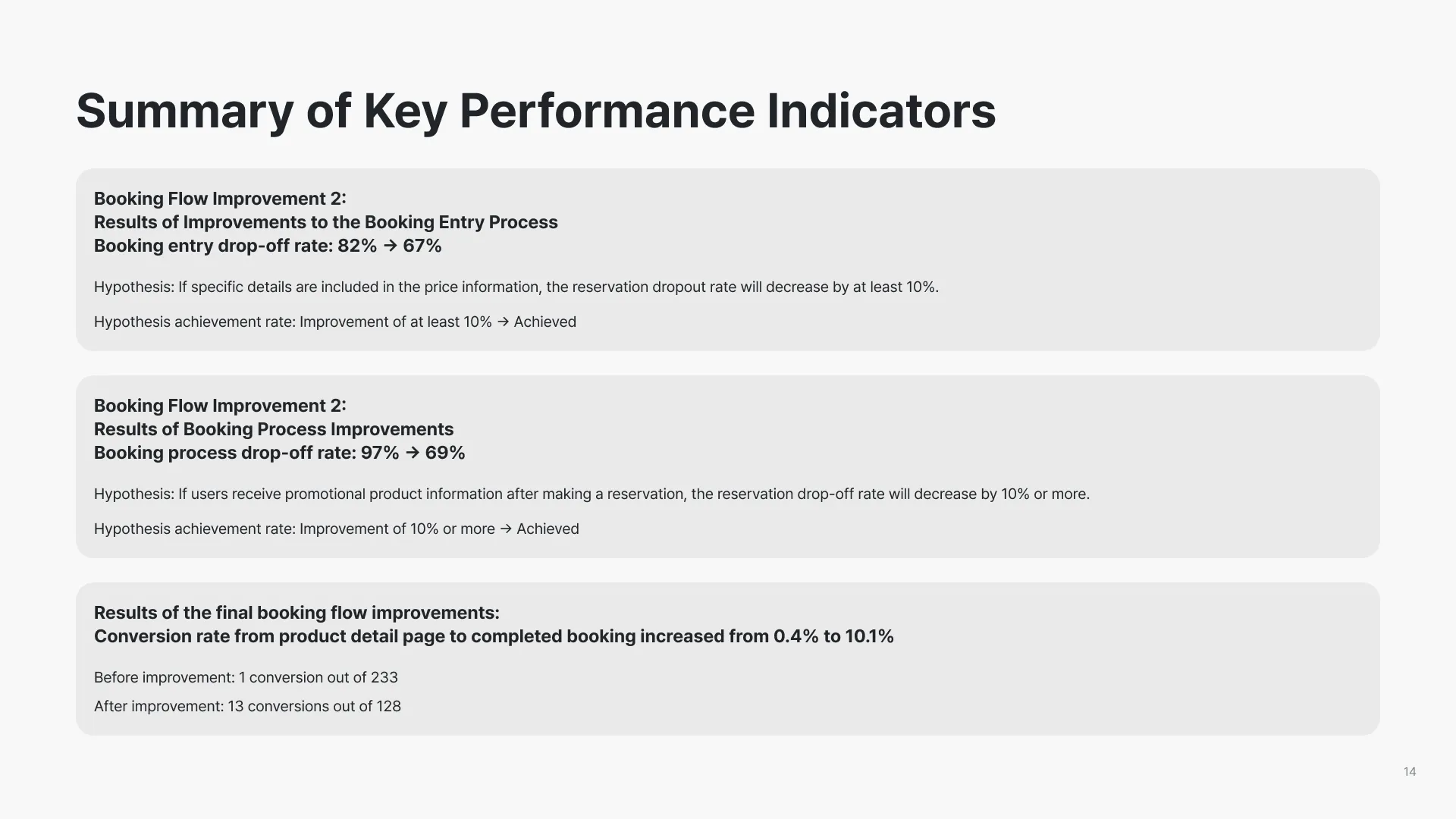 Summary of Key Performance Indicators

Booking Flow Improvement 2:
Results of Improvements to the Booking Entry Process
Booking entry drop-off rate: 82% → 67%

Hypothesis: If specific details are included in the price information, the reservation dropout rate will decrease by at least 10%.

Hypothesis achievement rate: Improvement of at least 10% → Achieved

Booking Flow Improvement 2:
Results of Booking Process Improvements
Booking process drop-off rate: 97% → 69%

Hypothesis: If users receive promotional product information after making a reservation, the reservation drop-off rate will decrease by 10% or more.

Hypothesis achievement rate: Improvement of 10% or more → Achieved

Results of the final booking flow improvements:
Conversion rate from product detail page to completed booking increased from 0.4% to 10.1%

Before improvement: 1 conversion out of 233
After improvement: 13 conversions out of 128

14